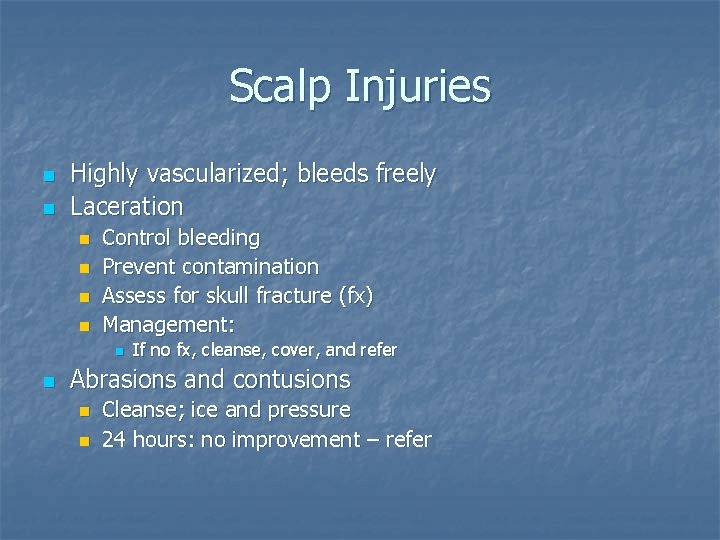 Scalp Injuries

- Highly vascularized; bleeds freely
- Laceration
  - Control bleeding
  - Prevent contamination
  - Assess for skull fracture (fx)
  - Management:
    - If no fx, cleanse, cover, and refer
- Abrasions and contusions
  - Cleanse; ice and pressure
  - 24 hours: no improvement – refer